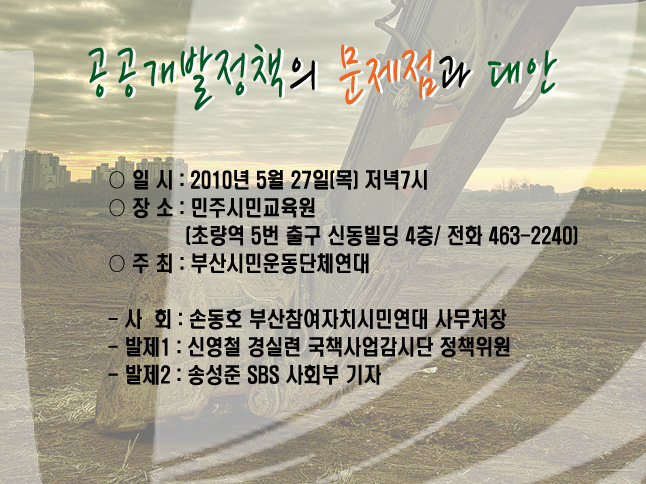 공공개발정책의 문제점과 대안

○ 일 시 : 2010년 5월 27일(목) 저녁7시
○ 장 소 : 민주시민교육원
(초량역 5번 출구 신동빌딩 4층/ 전화 463-2240)
○ 주 최 : 부산시민운동단체연대

- 사 회 : 손동호 부산참여자치시민연대 사무처장
- 발제1 : 신영철 경실련 국책사업감시단 정책위원
- 발제2 : 송성준 SBS 사회부 기자